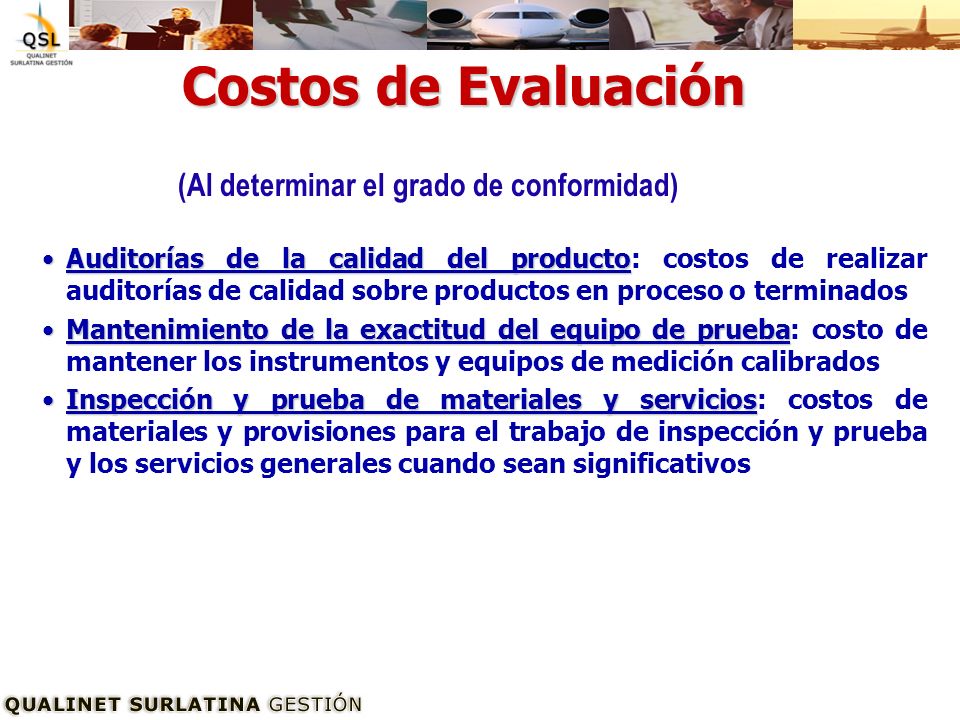 QSL
QUALINET SURLATINA GESTIÓN

Costos de Evaluación

(Al determinar el grado de conformidad)

• Auditorías de la calidad del producto: costos de realizar auditorías de calidad sobre productos en proceso o terminados

• Mantenimiento de la exactitud del equipo de prueba: costo de mantener los instrumentos y equipos de medición calibrados

• Inspección y prueba de materiales y servicios: costos de materiales y provisiones para el trabajo de inspección y prueba y los servicios generales cuando sean significativos

QUALINET SURLATINA GESTIÓN